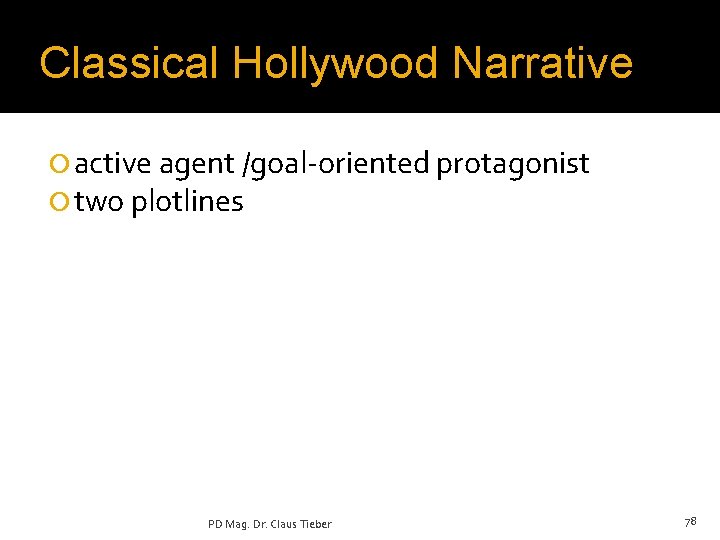 Classical Hollywood Narrative

active agent /goal-oriented protagonist
two plotlines

PD Mag. Dr. Claus Tieber

78